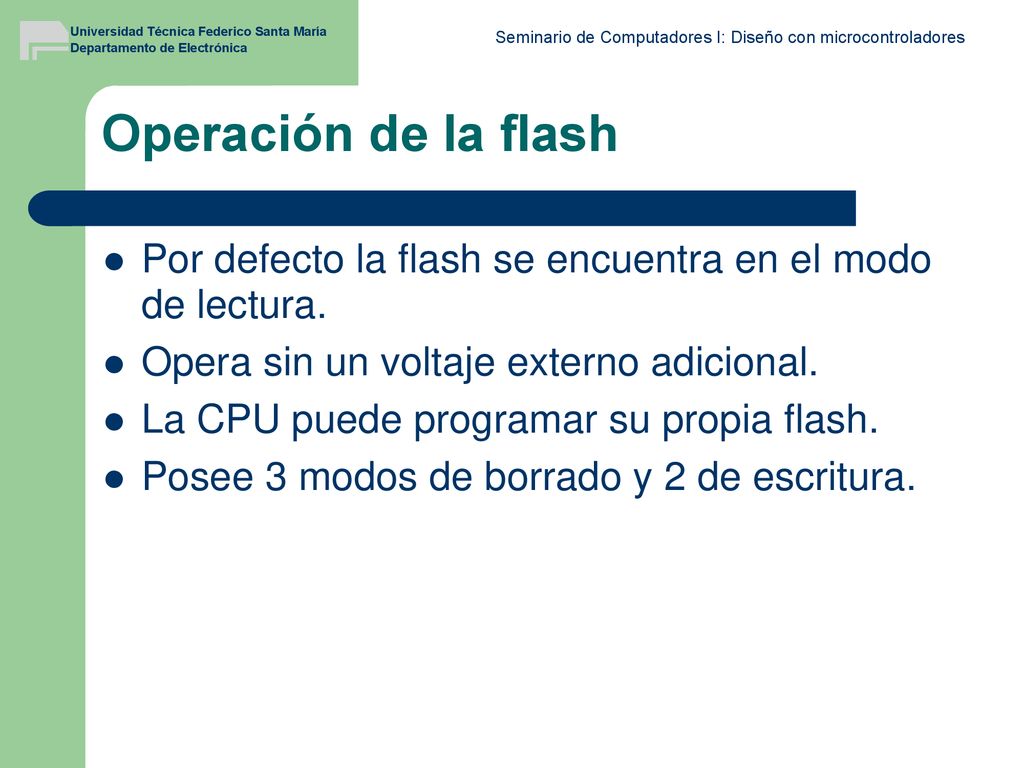 Universidad Técnica Federico Santa María
Departamento de Electrónica

Seminario de Computadores I: Diseño con microcontroladores

Operación de la flash

Por defecto la flash se encuentra en el modo de lectura.
Opera sin un voltaje externo adicional.
La CPU puede programar su propia flash.
Posee 3 modos de borrado y 2 de escritura.